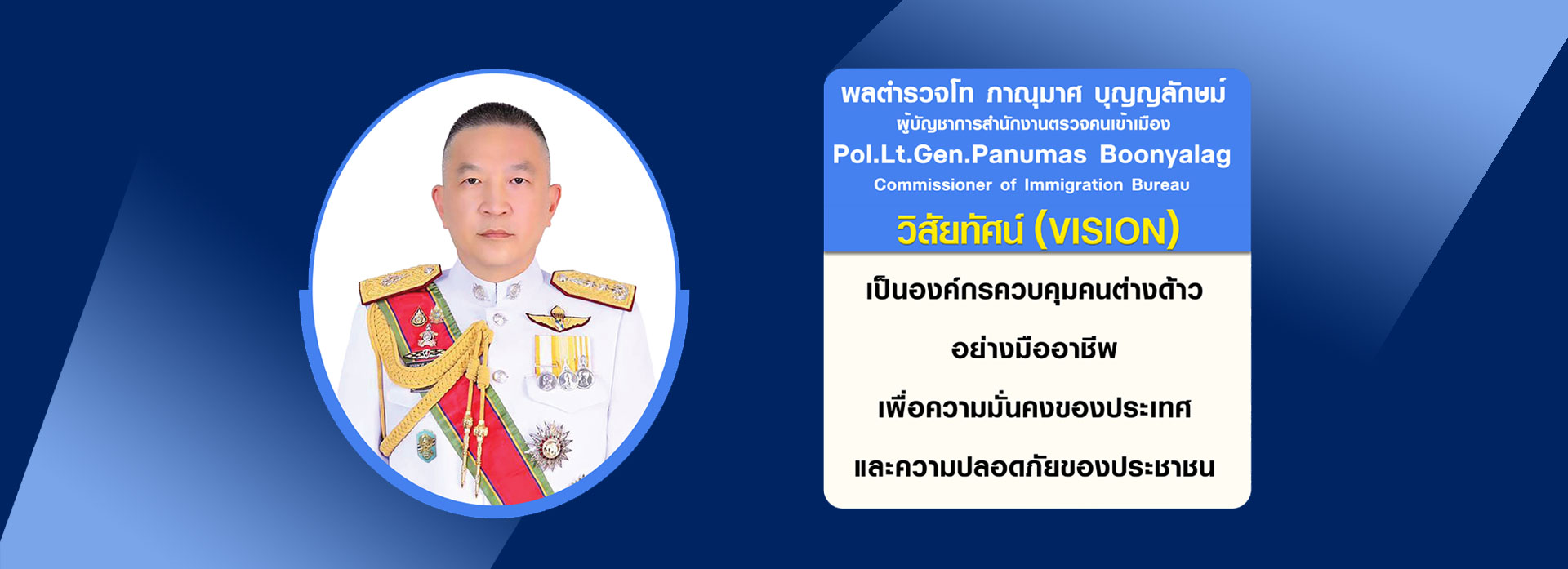 พลตำรวจโท ภาณุมาศ บุญญลักษม์
ผู้บัญชาการสำนักงานตรวจคนเข้าเมือง
Pol.Lt.Gen.Panumas Boonyalag
Commissioner of Immigration Bureau
วิสัยทัศน์ (VISION)

เป็นองค์กรควบคุมคนต่างด้าว
อย่างมืออาชีพ
เพื่อความมั่นคงของประเทศ
และความปลอดภัยของประชาชน